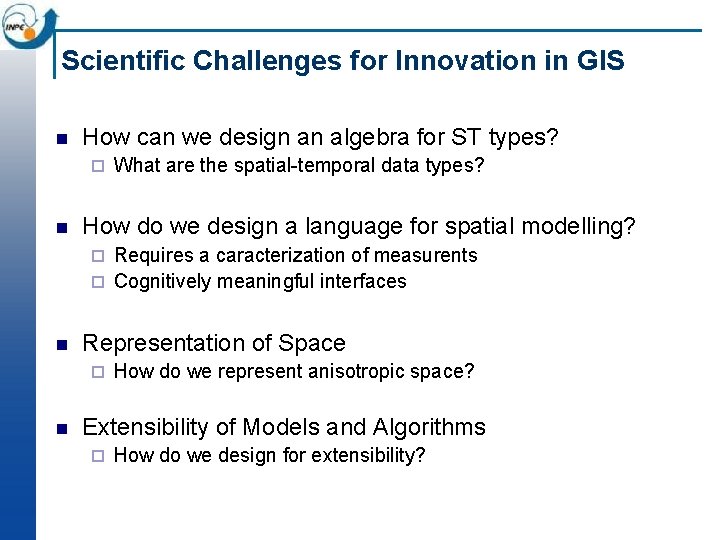 INPE

Scientific Challenges for Innovation in GIS

How can we design an algebra for ST types?
What are the spatial-temporal data types?

How do we design a language for spatial modelling?
Requires a caracterization of measurents
Cognitively meaningful interfaces

Representation of Space
How do we represent anisotropic space?

Extensibility of Models and Algorithms
How do we design for extensibility?